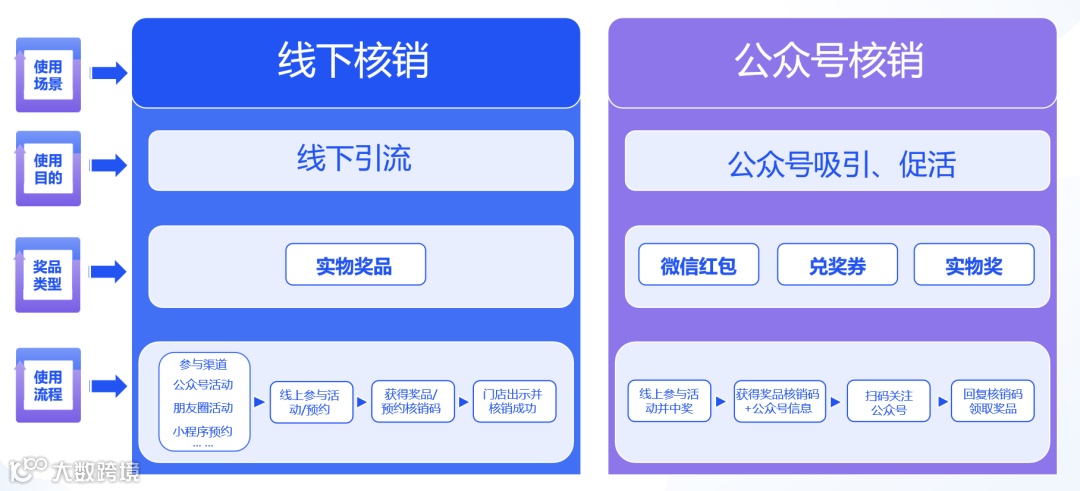 使用场景

使用目的

奖品类型

使用流程

线下核销

线下引流

实物奖品

参与渠道
公众号活动
朋友圈活动
小程序预约
……

线上参与活动/预约

获得奖品/预约核销码

门店出示并核销成功

公众号核销

公众号吸引、促活

微信红包

兑奖券

实物奖

线上参与活动并中奖

获得奖品核销码+公众号信息

扫码关注公众号

回复核销码领取奖品

大数跨境